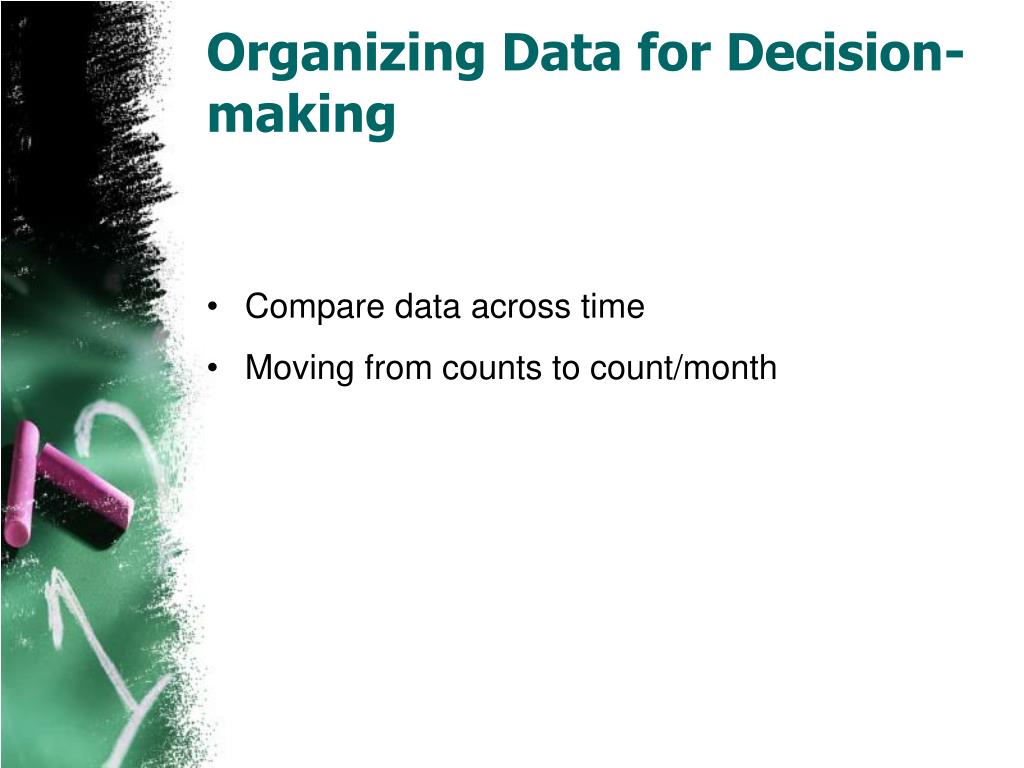 Organizing Data for Decision-making

• Compare data across time
• Moving from counts to count/month